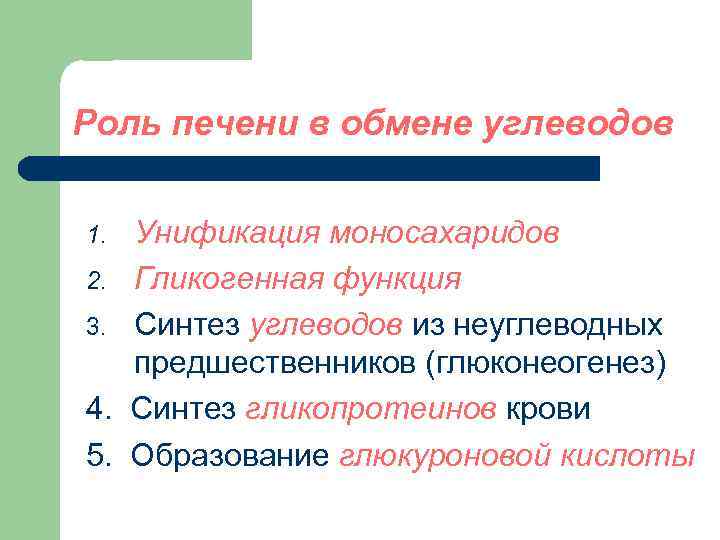 Роль печени в обмене углеводов

1. Унификация моносахаридов
2. Гликогенная функция
3. Синтез углеводов из неуглеводных предшественников (глюконеогенез)
4. Синтез гликопротеинов крови
5. Образование глюкуроновой кислоты